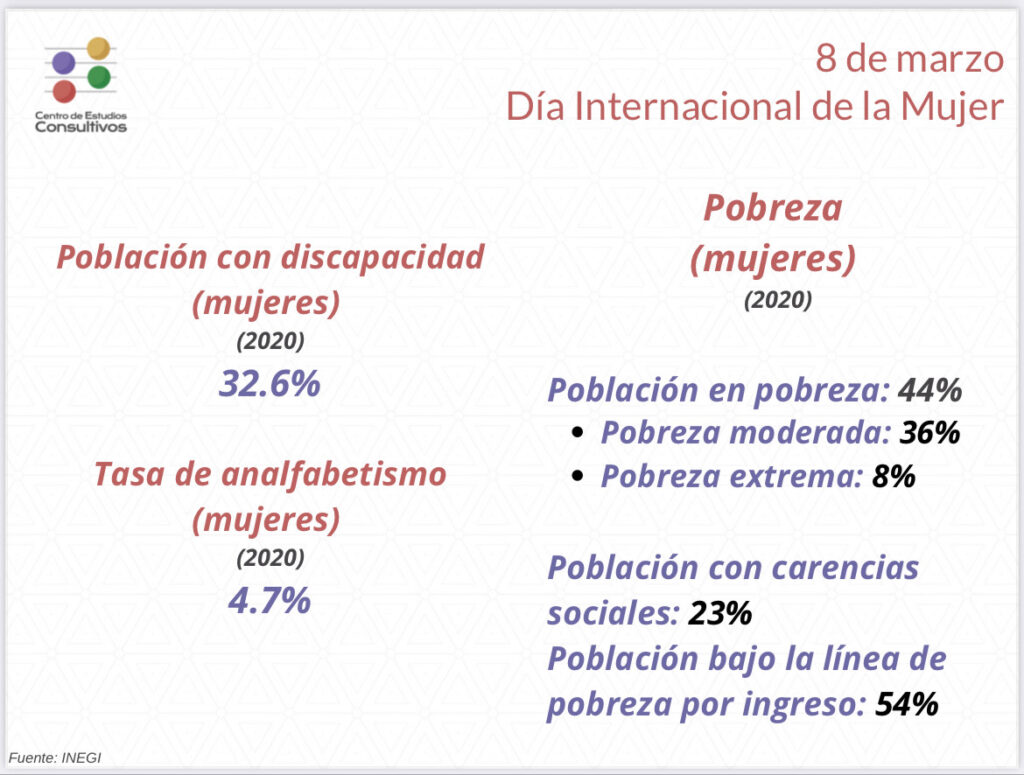 Centro de Estudios Consultivos

8 de marzo
Día Internacional de la Mujer

Población con discapacidad (mujeres)
(2020)
32.6%

Tasa de analfabetismo (mujeres)
(2020)
4.7%

Pobreza (mujeres)
(2020)

Población en pobreza: 44%
• Pobreza moderada: 36%
• Pobreza extrema: 8%

Población con carencias sociales: 23%
Población bajo la línea de pobreza por ingreso: 54%

Fuente: INEGI